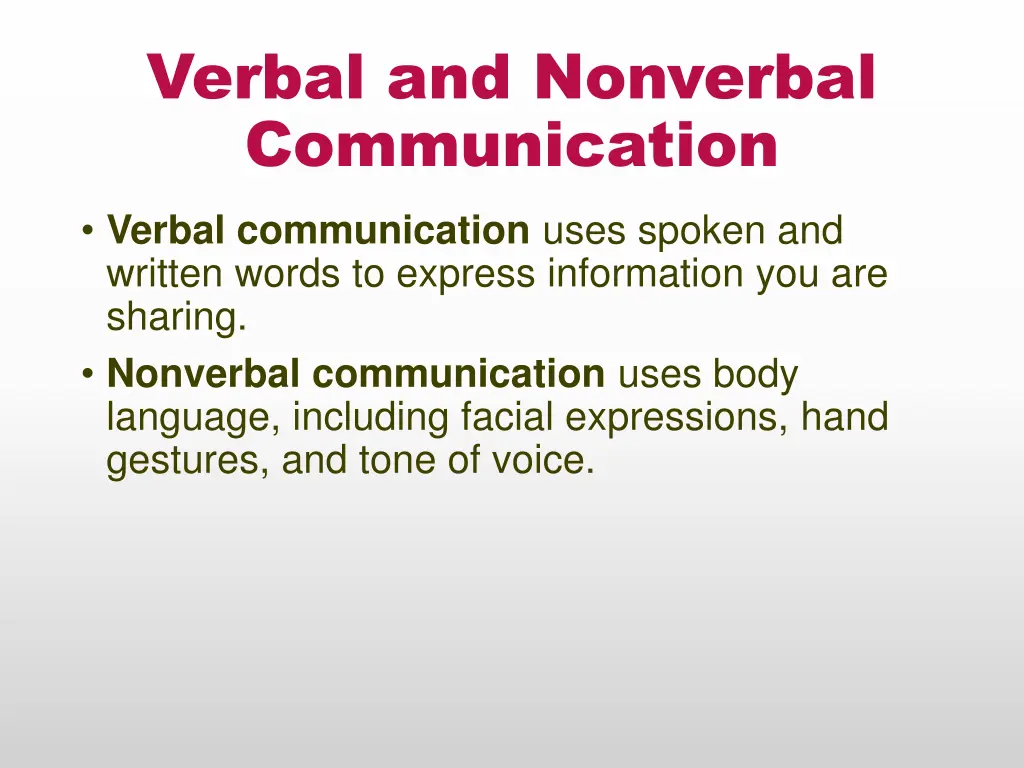 Verbal and Nonverbal Communication

• Verbal communication uses spoken and written words to express information you are sharing.
• Nonverbal communication uses body language, including facial expressions, hand gestures, and tone of voice.